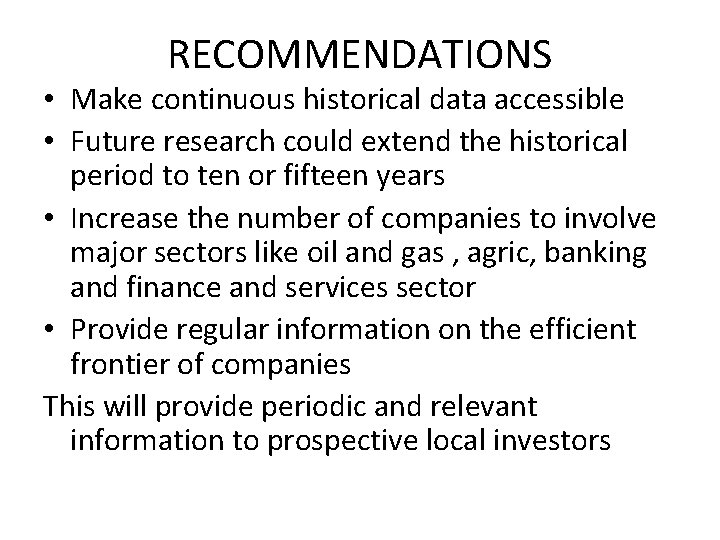 RECOMMENDATIONS

• Make continuous historical data accessible
• Future research could extend the historical period to ten or fifteen years
• Increase the number of companies to involve major sectors like oil and gas , agric, banking and finance and services sector
• Provide regular information on the efficient frontier of companies

This will provide periodic and relevant information to prospective local investors